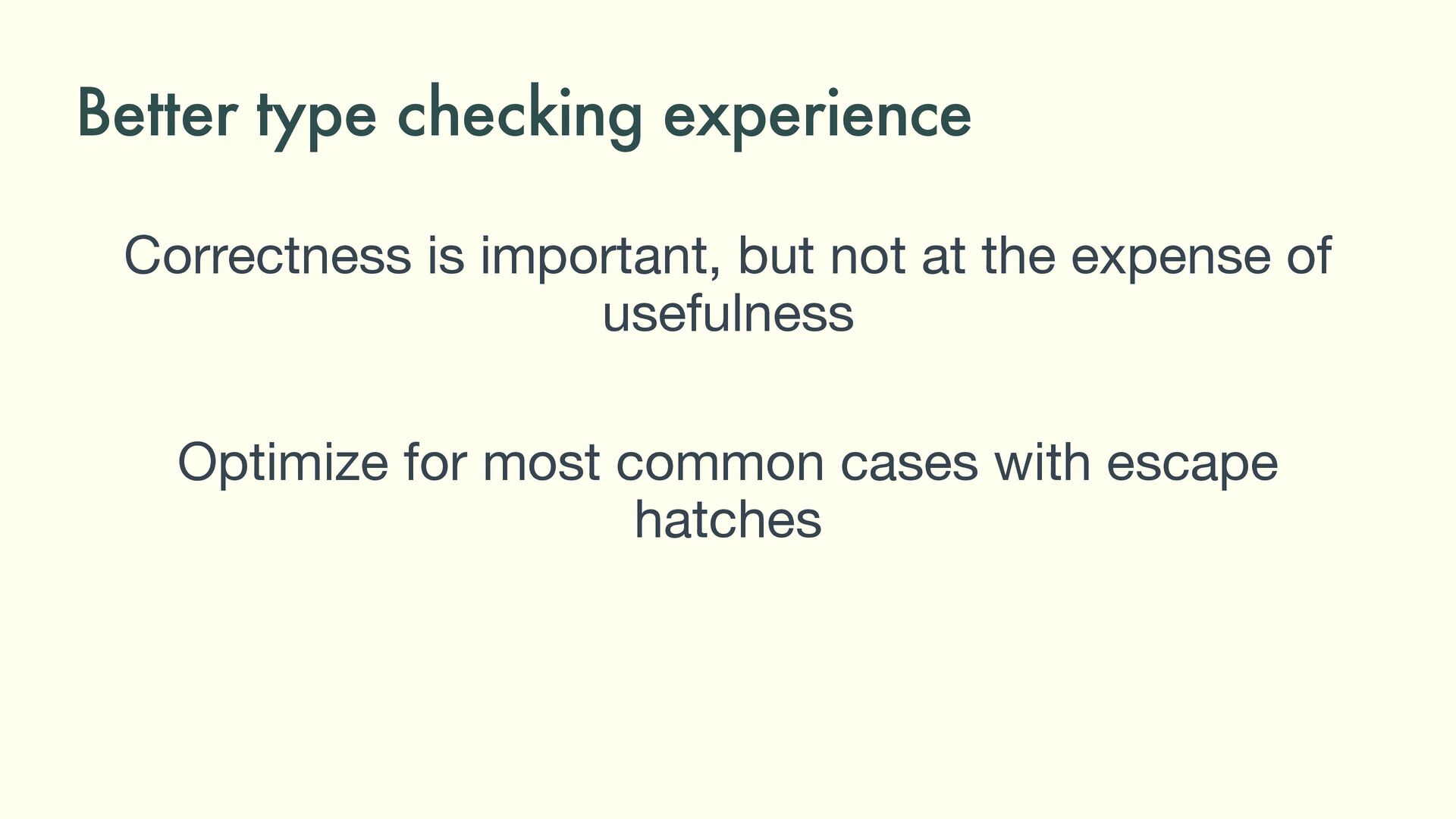 Better type checking experience

Correctness is important, but not at the expense of usefulness

Optimize for most common cases with escape hatches